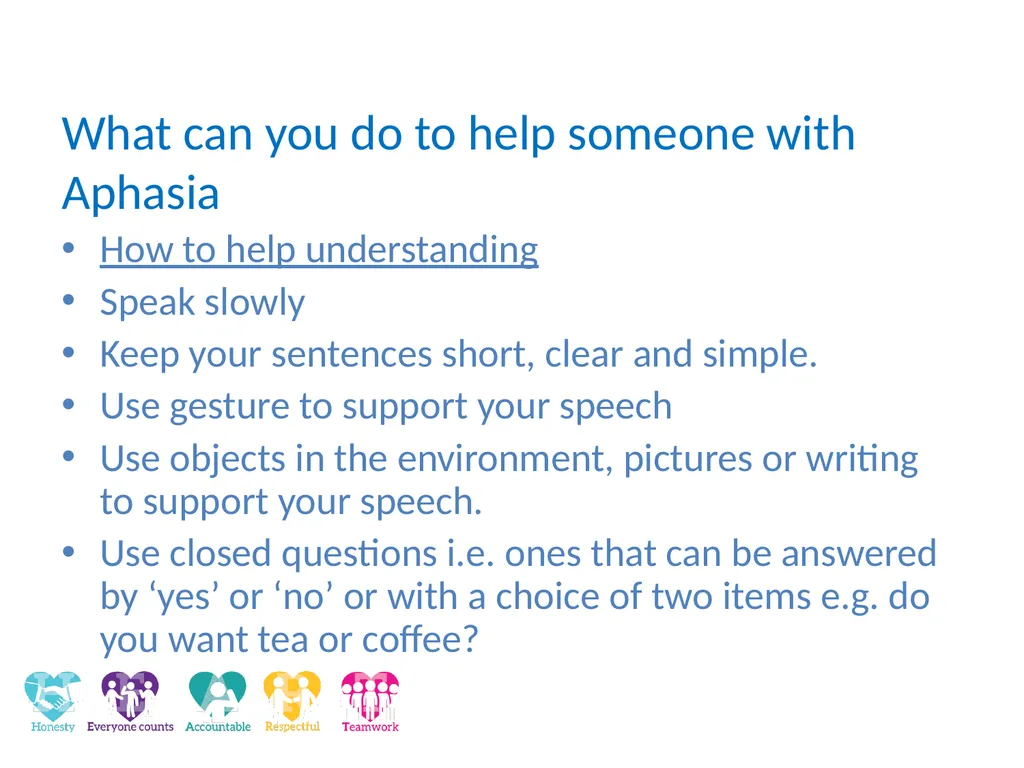 What can you do to help someone with Aphasia

• How to help understanding
• Speak slowly
• Keep your sentences short, clear and simple.
• Use gesture to support your speech
• Use objects in the environment, pictures or writing to support your speech.
• Use closed questions i.e. ones that can be answered by 'yes' or 'no' or with a choice of two items e.g. do you want tea or coffee?

Honesty Everyone counts Accountable Respectful Teamwork